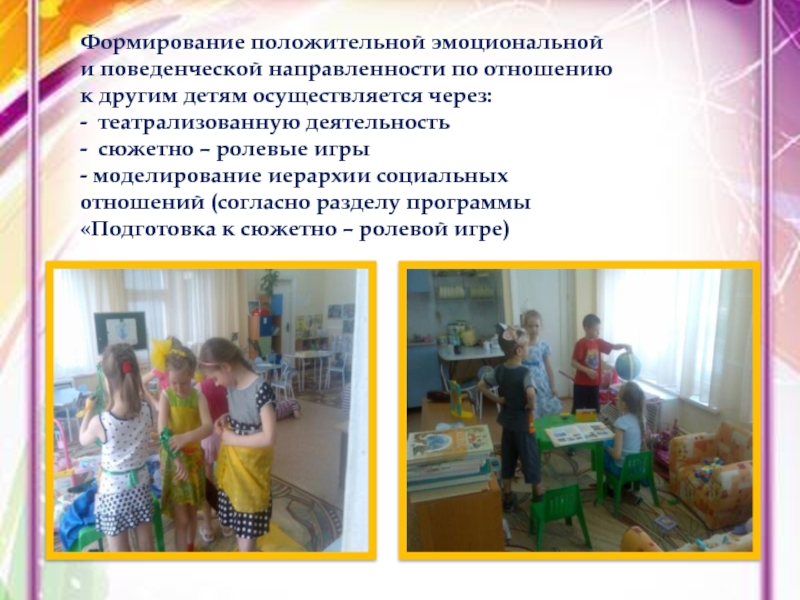 Формирование положительной эмоциональной и поведенческой направленности по отношению к другим детям осуществляется через:
- театрализованную деятельность
- сюжетно – ролевые игры
- моделирование иерархии социальных отношений (согласно разделу программы «Подготовка к сюжетно – ролевой игре)